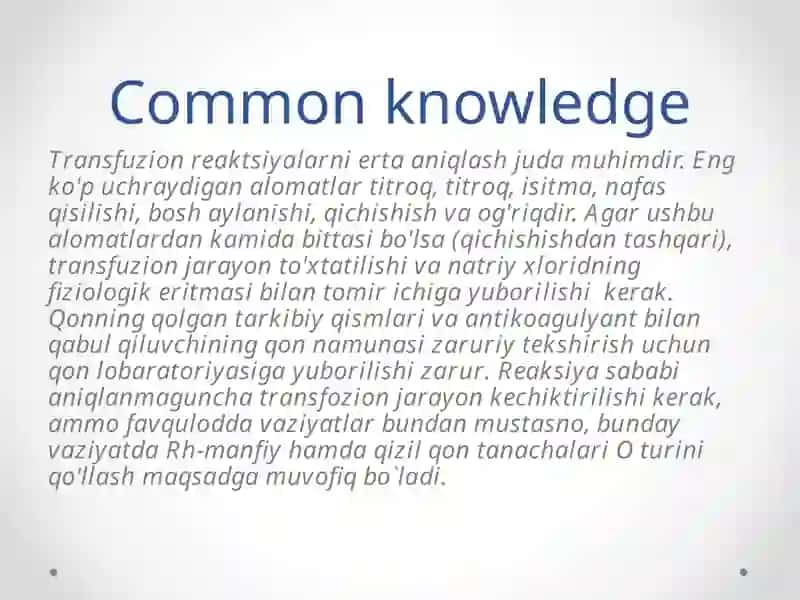 Common knowledge

Transfuzion reaktsiyalarni erta aniqlash juda muhimdir. Eng ko'p uchraydigan alomatlar titroq, titroq, isitma, nafas qisilishi, bosh aylanishi, qichishish va og'riqdir. Agar ushbu alomatlardan kamida bittasi bo'lsa (qichishishdan tashqari), transfuzion jarayon to'xtatilishi va natriy xloridning fiziologik eritmasi bilan tomir ichiga yuborilishi kerak. Qonning qolgan tarkibiy qismlari va antikoagulyant bilan qabul qiluvchining qon namunasi zaruriy tekshirish uchun qon lobaratoriyasiga yuborilishi zarur. Reaksiya sababi aniqlanmaguncha transfozion jarayon kechiktirilishi kerak, ammo favqulodda vaziyatlar bundan mustasno, bunday vaziyatda Rh-manfiy hamda qizil qon tanachalari O turini qo'llash maqsadga muvofiq bo`ladi.